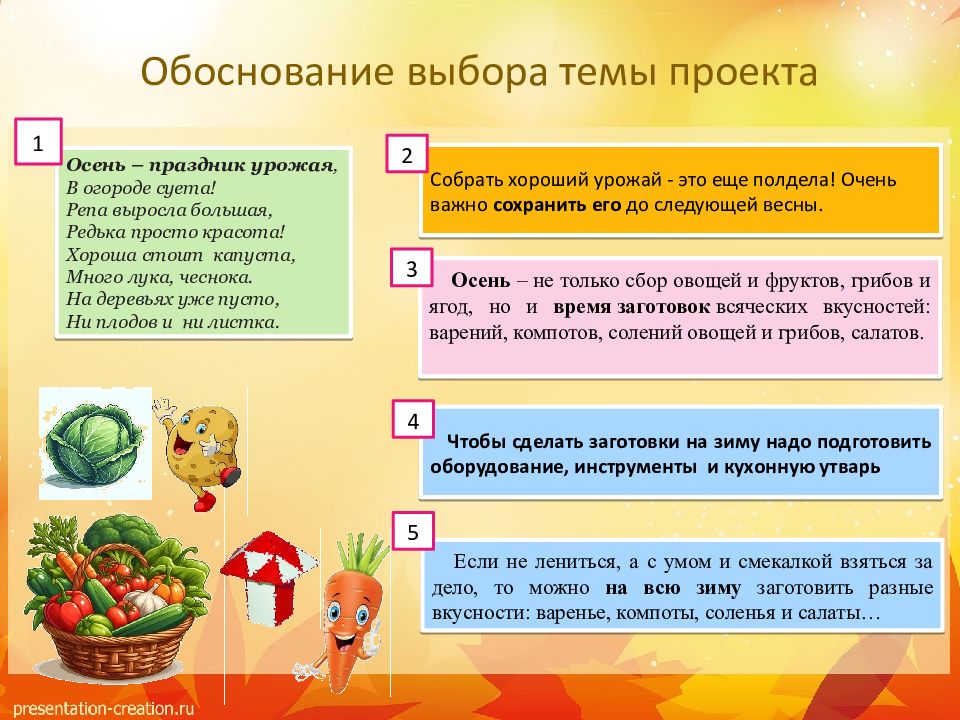 Обоснование выбора темы проекта

1

Осень – праздник урожая,
В огороде суета!
Репа выросла большая,
Редька просто красота!
Хороша стоит капуста,
Много лука, чеснока.
На деревьях уже пусто,
Ни плодов и ни листка.

2

Собрать хороший урожай - это еще полдела! Очень важно сохранить его до следующей весны.

3

Осень – не только сбор овощей и фруктов, грибов и ягод, но и время заготовок всяческих вкусностей: варений, компотов, солений овощей и грибов, салатов.

4

Чтобы сделать заготовки на зиму надо подготовить оборудование, инструменты и кухонную утварь

5

Если не лениться, а с умом и смекалкой взяться за дело, то можно на всю зиму заготовить разные вкусности: варенье, компоты, соленья и салаты…

presentation-creation.ru